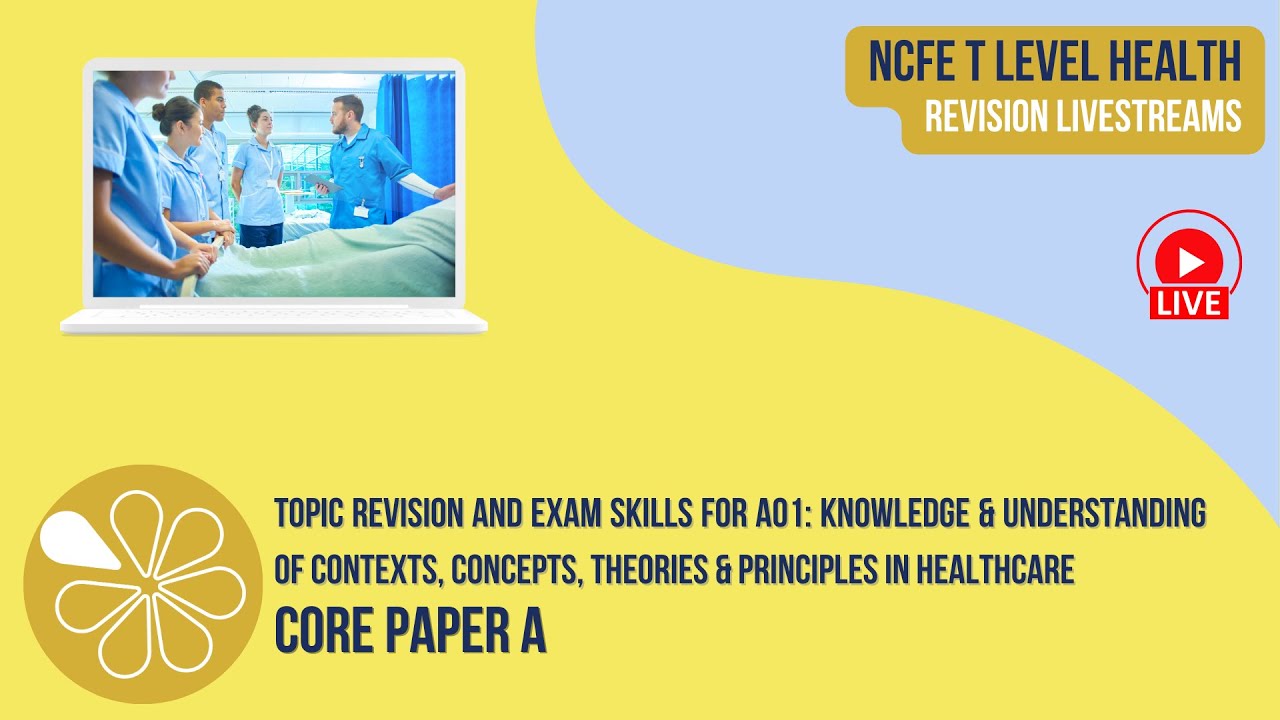 NCFE T LEVEL HEALTH
REVISION LIVESTREAMS

LIVE

TOPIC REVISION AND EXAM SKILLS FOR AO1: KNOWLEDGE & UNDERSTANDING OF CONTEXTS, CONCEPTS, THEORIES & PRINCIPLES IN HEALTHCARE
CORE PAPER A